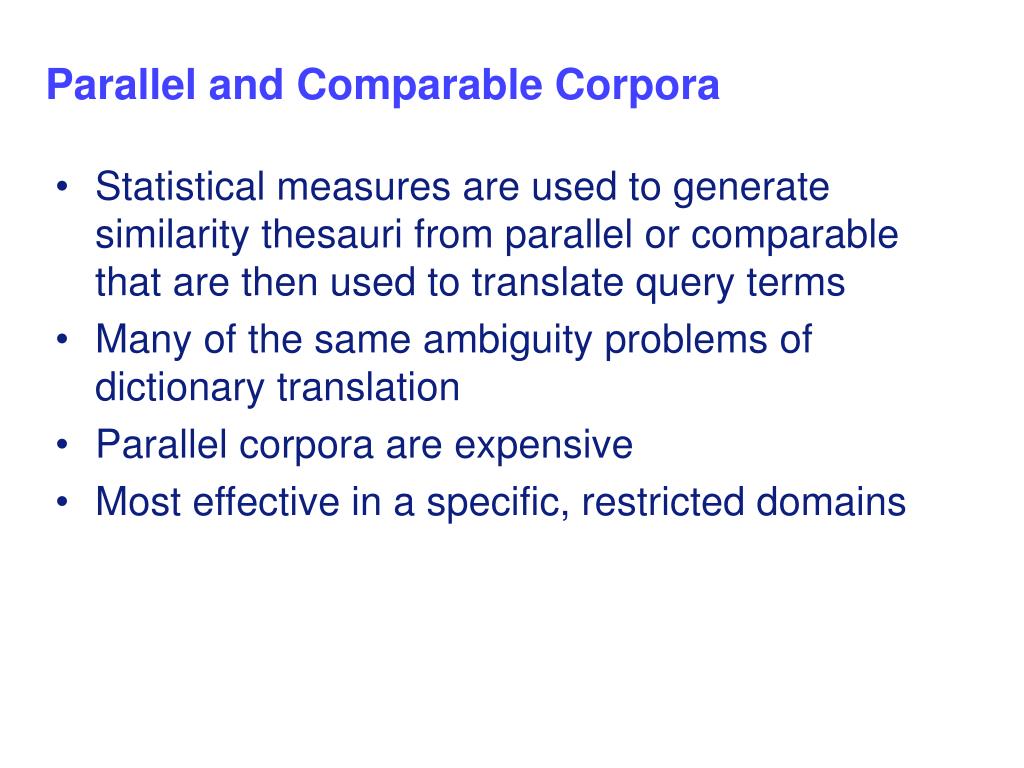 Parallel and Comparable Corpora

• Statistical measures are used to generate similarity thesauri from parallel or comparable that are then used to translate query terms
• Many of the same ambiguity problems of dictionary translation
• Parallel corpora are expensive
• Most effective in a specific, restricted domains